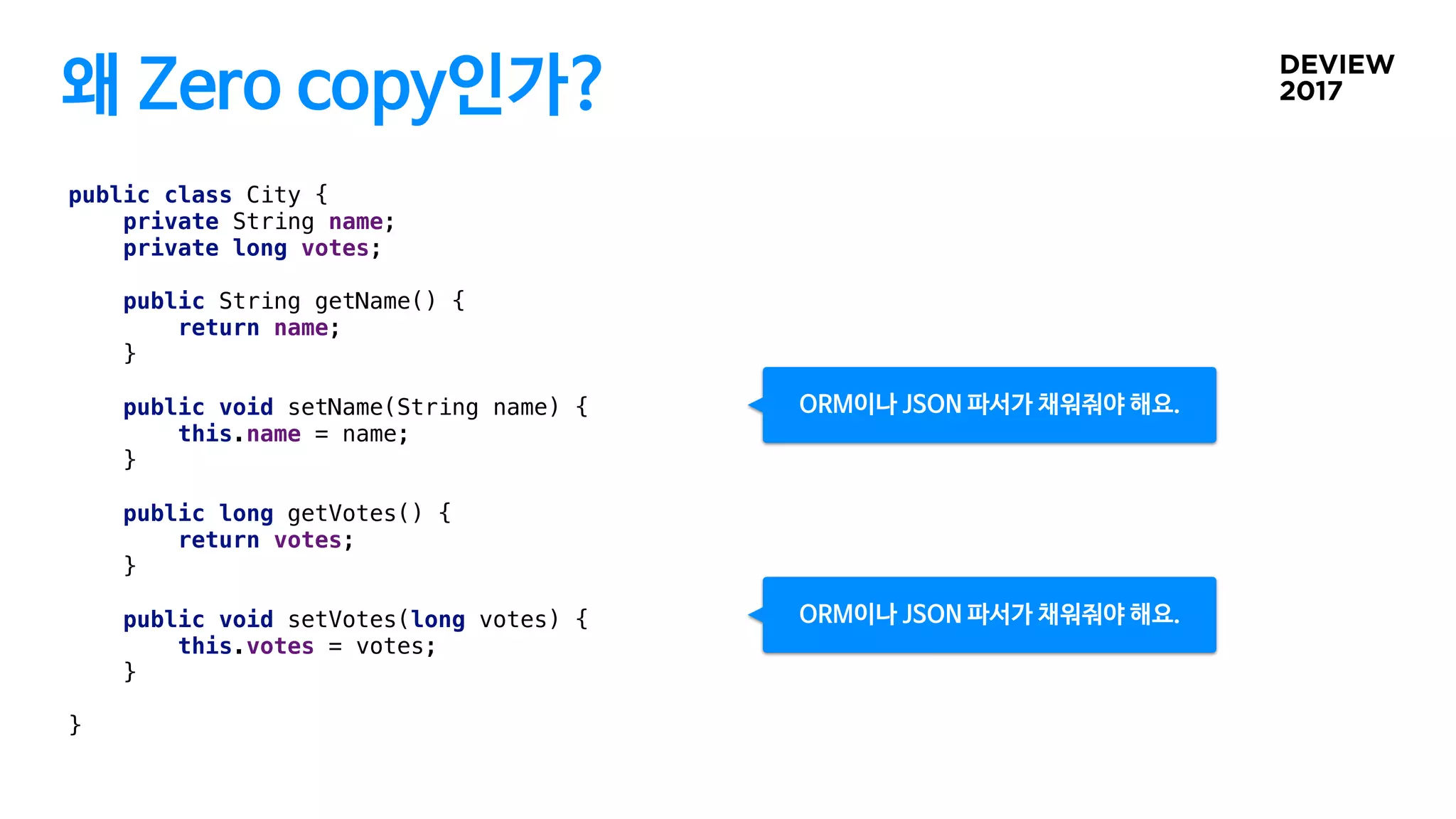 왜 Zero copy인가?

DEVIEW 2017

public class City {
    private String name;
    private long votes;

    public String getName() {
        return name;
    }

    public void setName(String name) {
        this.name = name;
    }

    public long getVotes() {
        return votes;
    }

    public void setVotes(long votes) {
        this.votes = votes;
    }

}

ORM이나 JSON 파서가 채워줘야 해요.

ORM이나 JSON 파서가 채워줘야 해요.